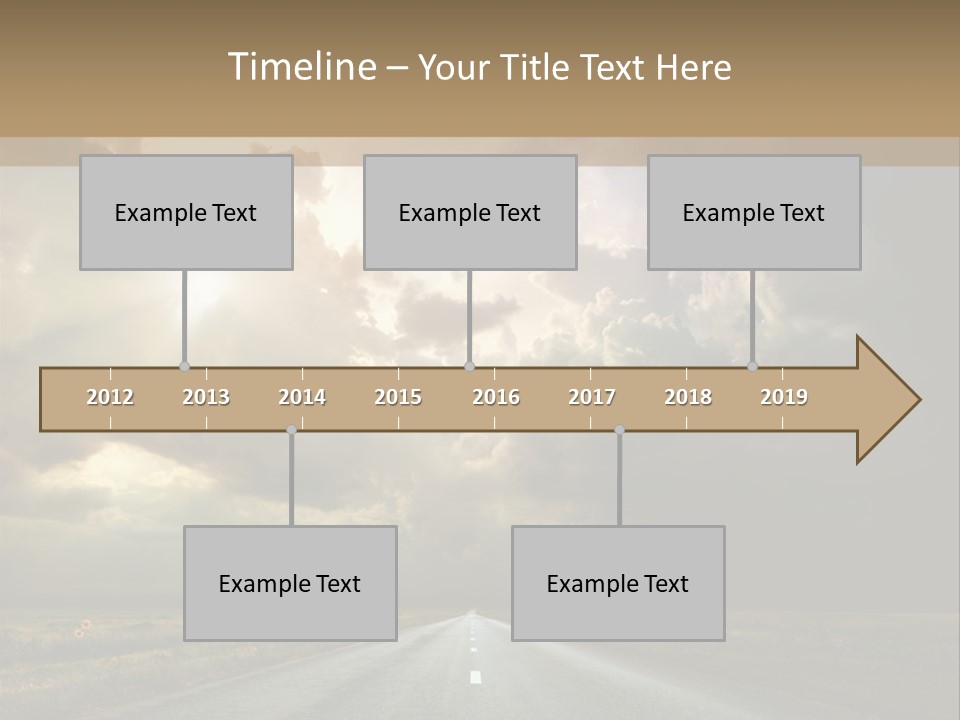 Timeline – Your Title Text Here

Example Text

Example Text

Example Text

2012 2013 2014 2015 2016 2017 2018 2019

Example Text

Example Text